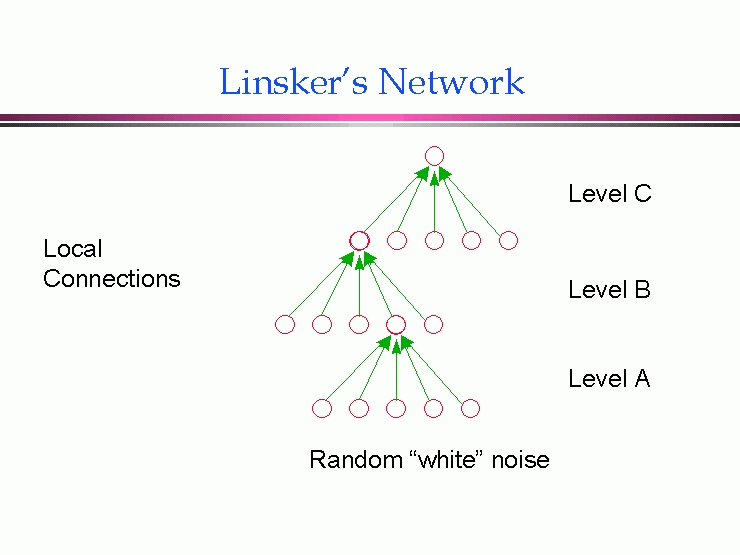 Linsker's Network

Local Connections

Level C

Level B

Level A

Random "white" noise